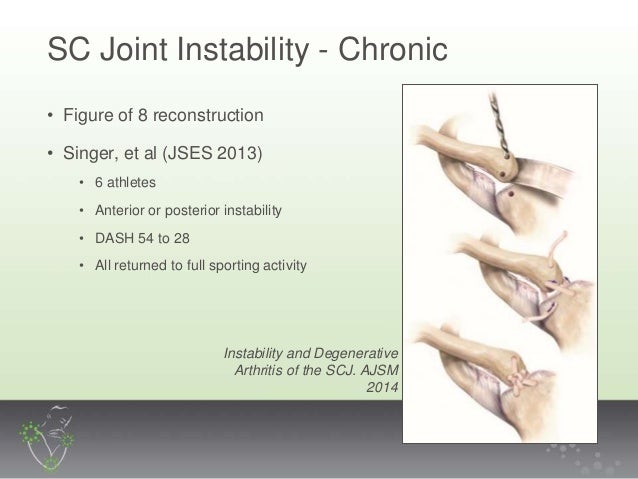 SC Joint Instability - Chronic

• Figure of 8 reconstruction

• Singer, et al (JSES 2013)
  • 6 athletes
  • Anterior or posterior instability
  • DASH 54 to 28
  • All returned to full sporting activity

Instability and Degenerative Arthritis of the SCJ. AJSM 2014